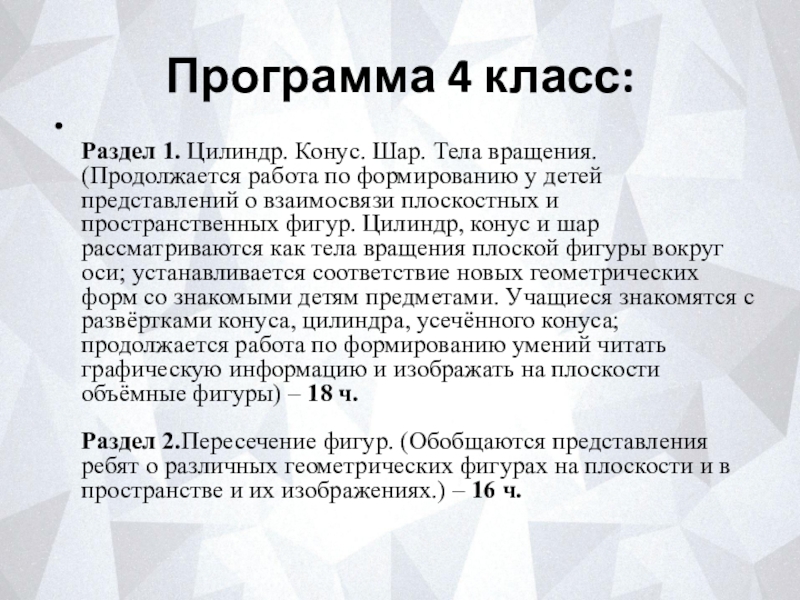 Программа 4 класс:

•

Раздел 1. Цилиндр. Конус. Шар. Тела вращения. (Продолжается работа по формированию у детей представлений о взаимосвязи плоскостных и пространственных фигур. Цилиндр, конус и шар рассматриваются как тела вращения плоской фигуры вокруг оси; устанавливается соответствие новых геометрических форм со знакомыми детям предметами. Учащиеся знакомятся с развёртками конуса, цилиндра, усечённого конуса; продолжается работа по формированию умений читать графическую информацию и изображать на плоскости объёмные фигуры) – 18 ч.

Раздел 2.Пересечение фигур. (Обобщаются представления ребят о различных геометрических фигурах на плоскости и в пространстве и их изображениях.) – 16 ч.